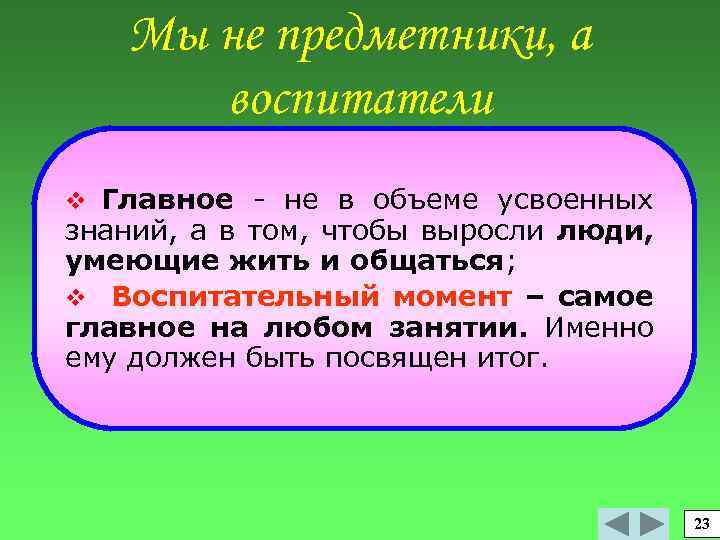 Мы не предметники, а воспитатели

❖ Главное - не в объеме усвоенных знаний, а в том, чтобы выросли люди, умеющие жить и общаться;

❖ Воспитательный момент – самое главное на любом занятии. Именно ему должен быть посвящен итог.

23